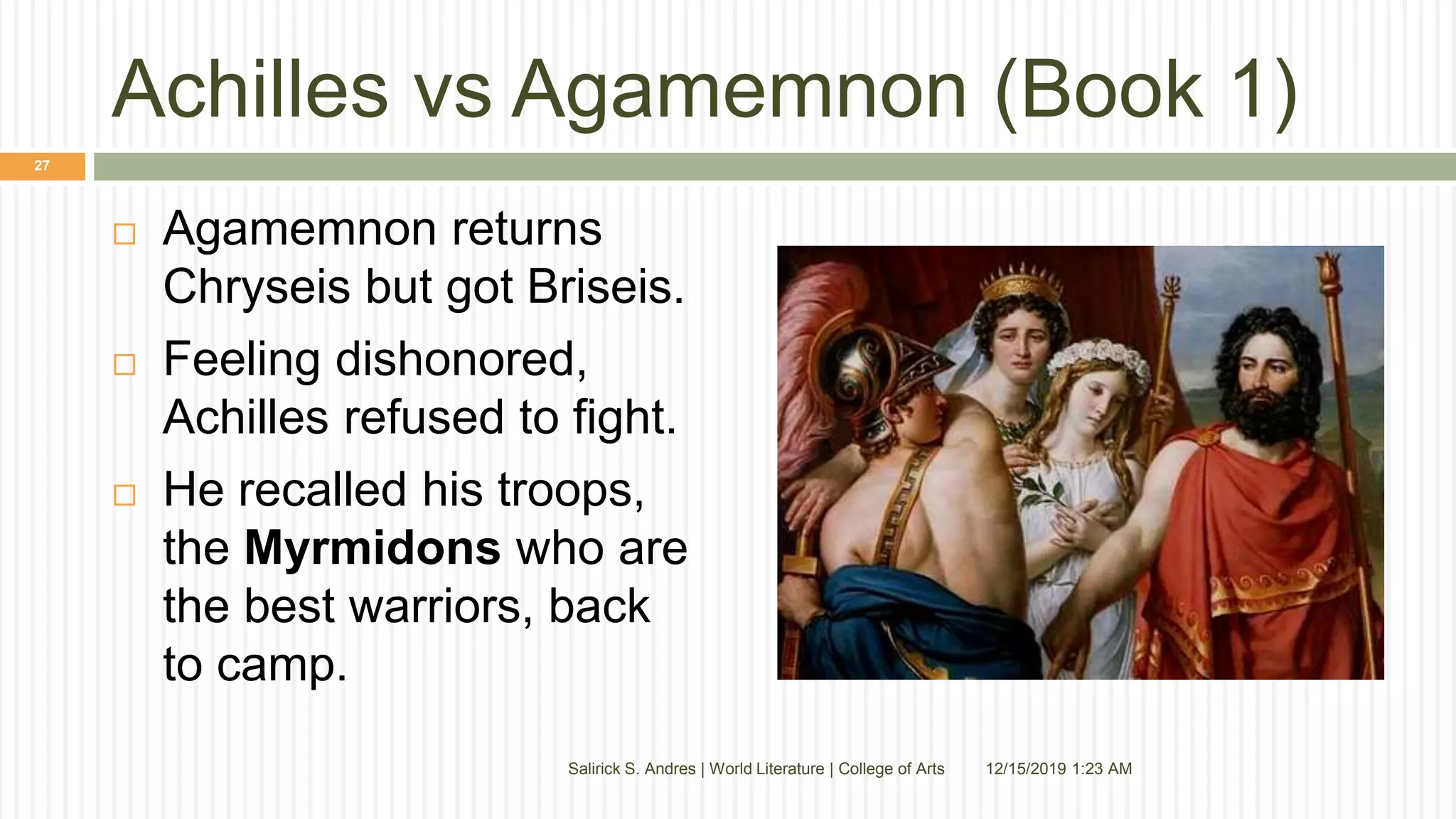 Achilles vs Agamemnon (Book 1)

27

□ Agamemnon returns Chryseis but got Briseis.

□ Feeling dishonored, Achilles refused to fight.

□ He recalled his troops, the **Myrmidons** who are the best warriors, back to camp.

Salirick S. Andres | World Literature | College of Arts 12/15/2019 1:23 AM